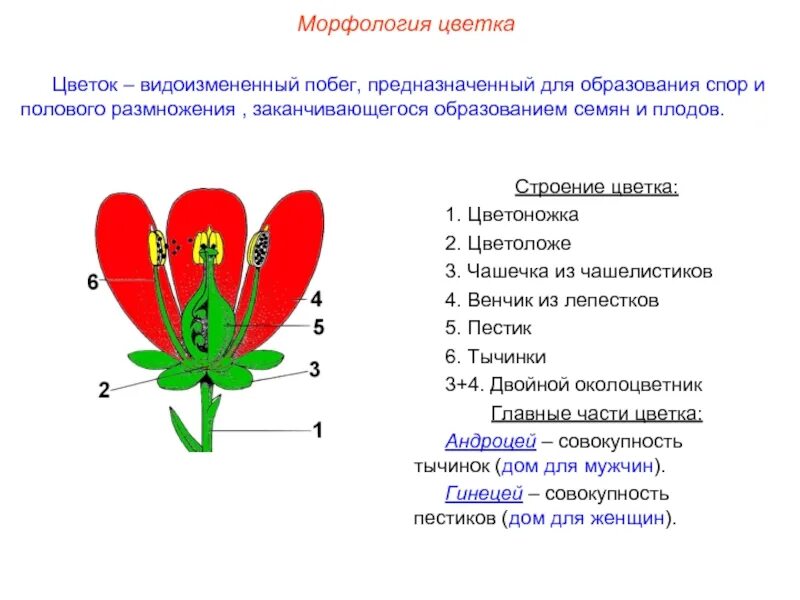 Морфология цветка

Цветок – видоизмененный побег, предназначенный для образования спор и полового размножения , заканчивающегося образованием семян и плодов.

6
4
5
3
2
1

Строение цветка:
1. Цветоножка
2. Цветоложе
3. Чашечка из чашелистиков
4. Венчик из лепестков
5. Пестик
6. Тычинки
3+4. Двойной околоцветник

Главные части цветка:
Андроцей – совокупность тычинок (дом для мужчин).
Гинецей – совокупность пестиков (дом для женщин).